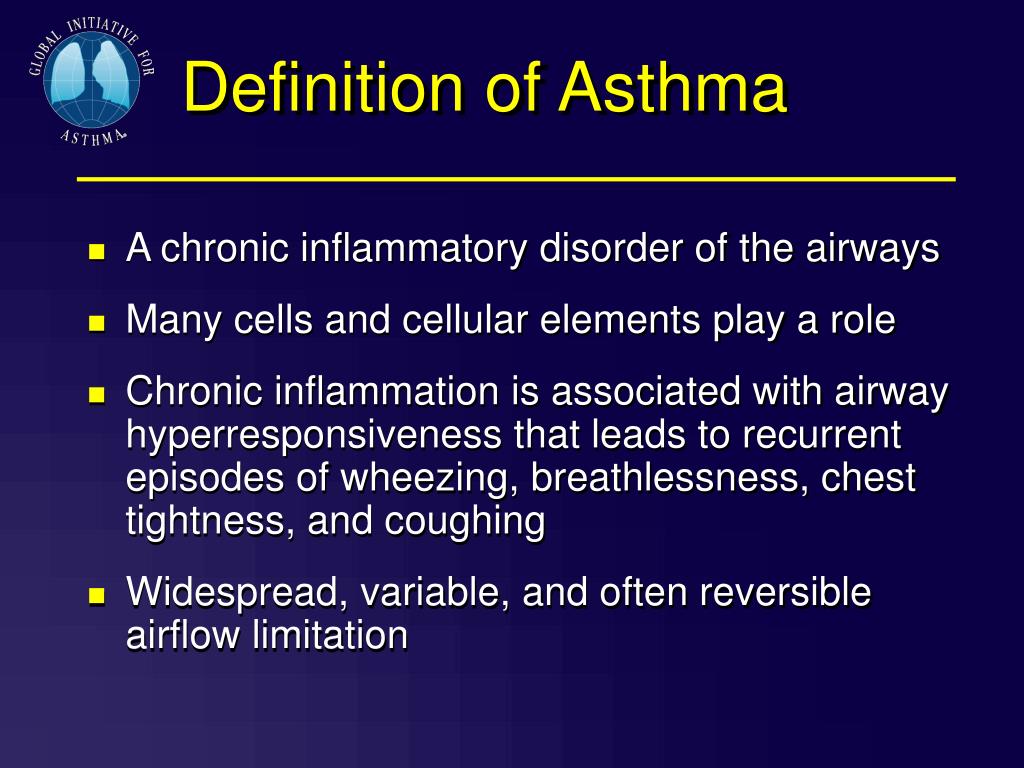 GLOBAL INITIATIVE FOR ASTHMA

Definition of Asthma

- A chronic inflammatory disorder of the airways
- Many cells and cellular elements play a role
- Chronic inflammation is associated with airway hyperresponsiveness that leads to recurrent episodes of wheezing, breathlessness, chest tightness, and coughing
- Widespread, variable, and often reversible airflow limitation